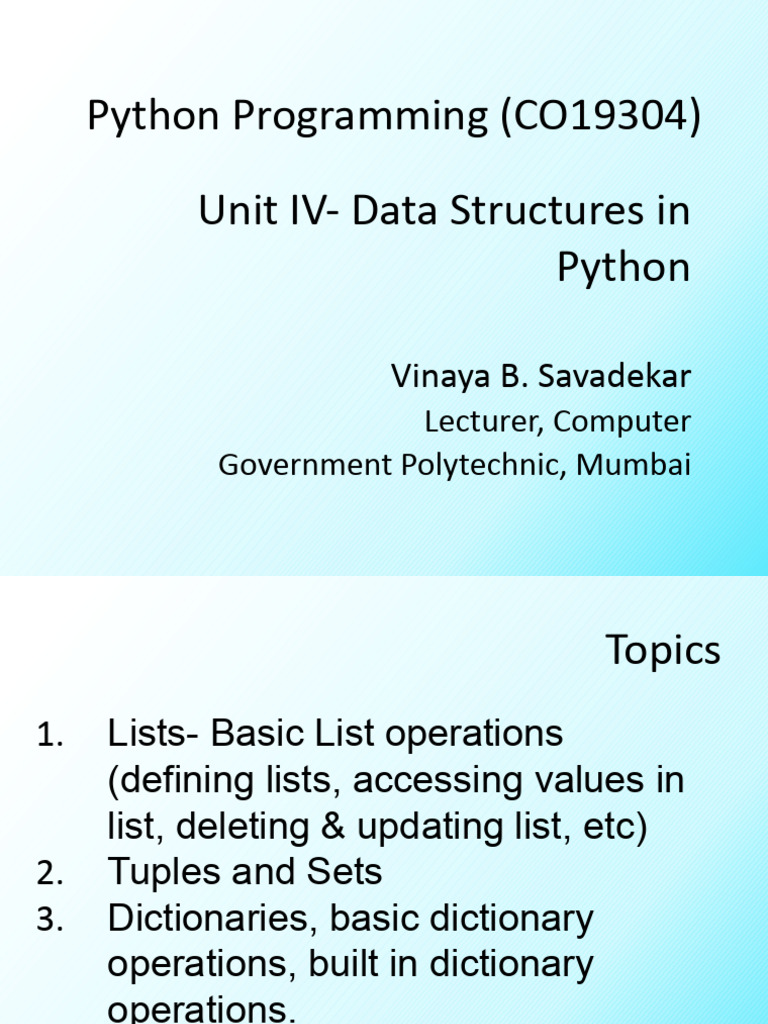 Python Programming (CO19304)

Unit IV- Data Structures in Python

Vinaya B. Savadekar
Lecturer, Computer
Government Polytechnic, Mumbai

Topics

1. Lists- Basic List operations (defining lists, accessing values in list, deleting & updating list, etc)
2. Tuples and Sets
3. Dictionaries, basic dictionary operations, built in dictionary operations.